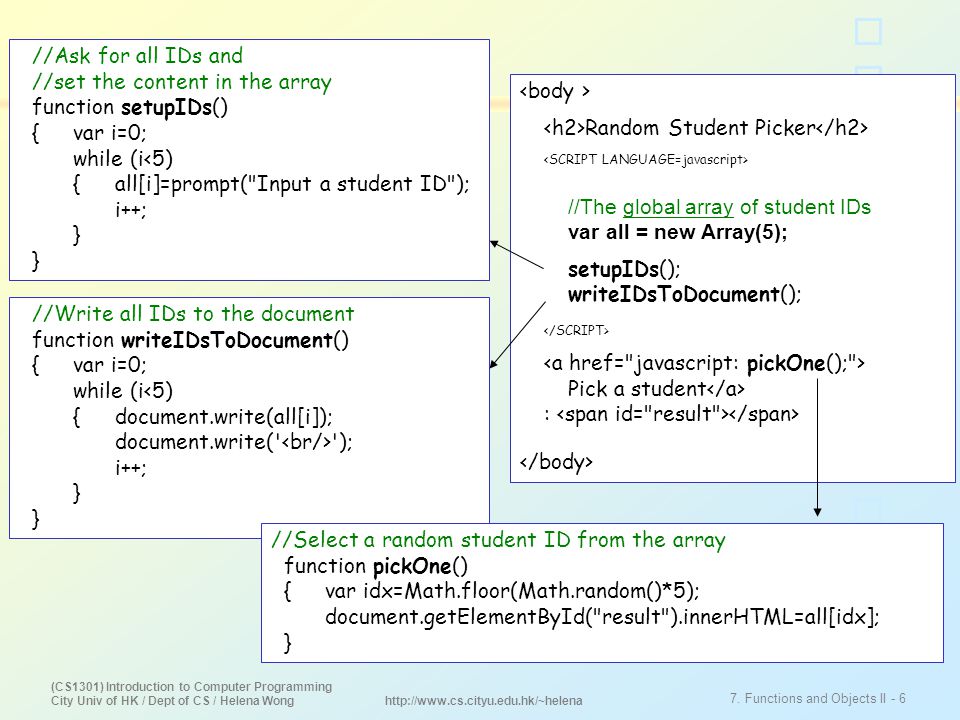 //Ask for all IDs and
//set the content in the array
function setupIDs()
{ var i=0;
while (i<5)
{ all[i]=prompt("Input a student ID");
i++;
}
}

//Write all IDs to the document
function writeIDsToDocument()
{ var i=0;
while (i<5)
{ document.write(all[i]);
document.write('<br/>');
i++;
}
}

<body >
<h2>Random Student Picker</h2>
<SCRIPT LANGUAGE=javascript>
//The global array of student IDs
var all = new Array(5);
setupIDs();
writeIDsToDocument();
</SCRIPT>
<a href="javascript: pickOne();">
Pick a student</a>
: <span id="result"></span>
</body>

//Select a random student ID from the array
function pickOne()
{ var idx=Math.floor(Math.random()*5);
document.getElementById("result").innerHTML=all[idx];
}

(CS1301) Introduction to Computer Programming
City Univ of HK / Dept of CS / Helena Wong
http://www.cs.cityu.edu.hk/~helena
7. Functions and Objects II - 6